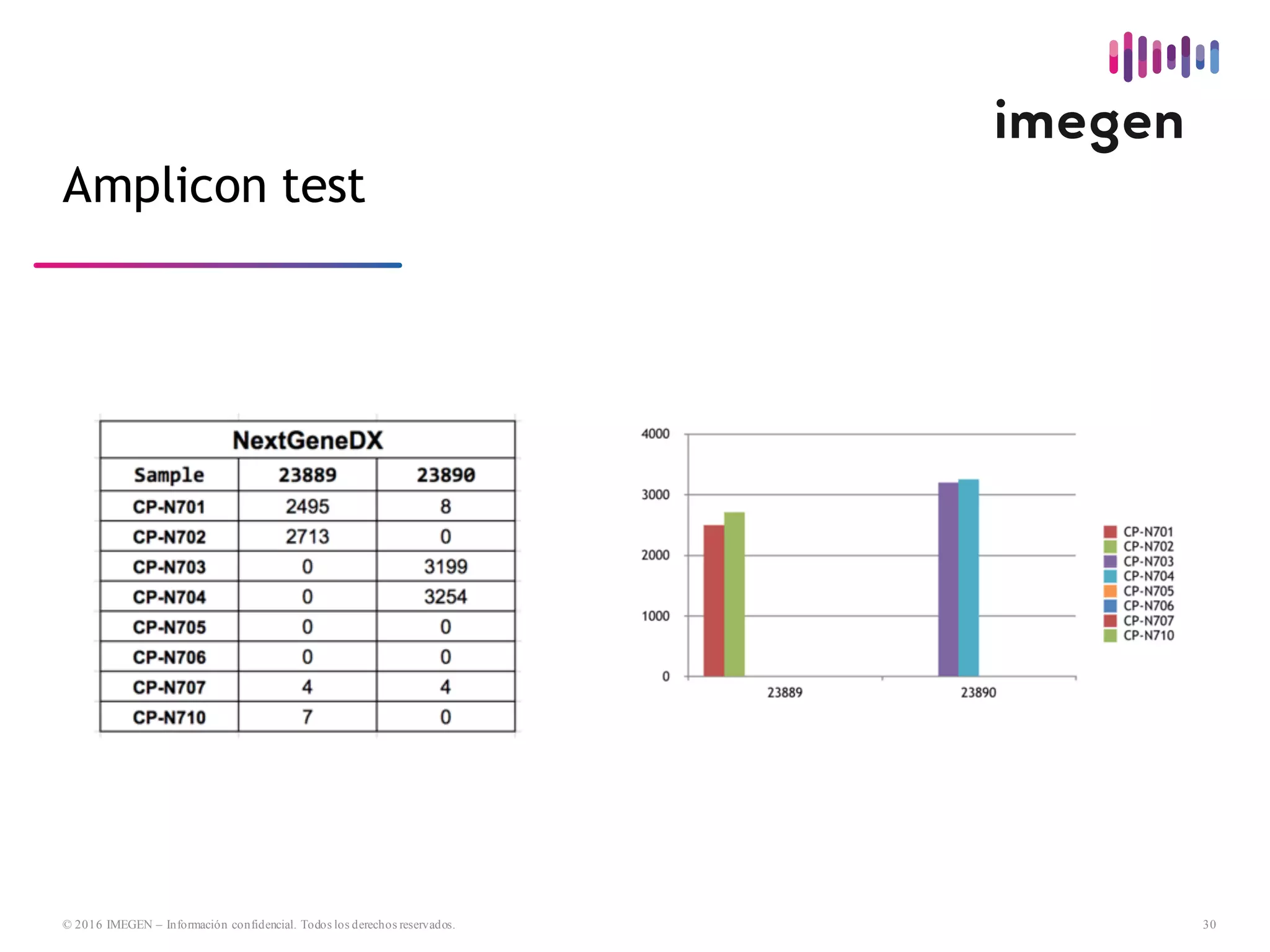 imegen

Amplicon test

| NextGeneDX | | |
|---|---|---|
| Sample | 23889 | 23890 |
| CP-N701 | 2495 | 8 |
| CP-N702 | 2713 | 0 |
| CP-N703 | 0 | 3199 |
| CP-N704 | 0 | 3254 |
| CP-N705 | 0 | 0 |
| CP-N706 | 0 | 0 |
| CP-N707 | 4 | 4 |
| CP-N710 | 7 | 0 |

4000
3000
2000
1000
0
23889
23890

CP-N701
CP-N702
CP-N703
CP-N704
CP-N705
CP-N706
CP-N707
CP-N710

© 2016 IMEGEN – Información confidencial. Todos los derechos reservados.

30